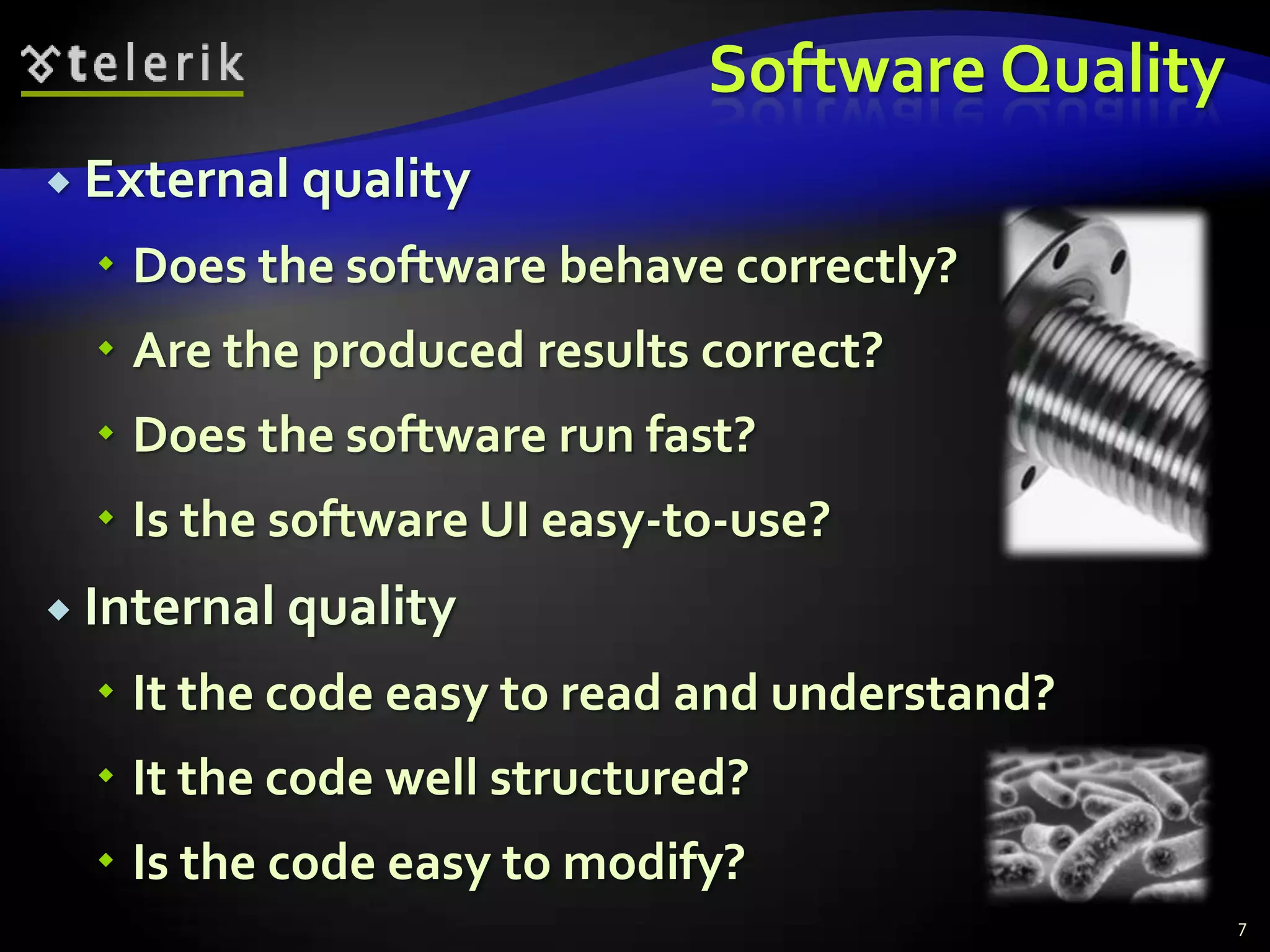 telerik

Software Quality

External quality

Does the software behave correctly?

Are the produced results correct?

Does the software run fast?

Is the software UI easy-to-use?

Internal quality

It the code easy to read and understand?

It the code well structured?

Is the code easy to modify?

7